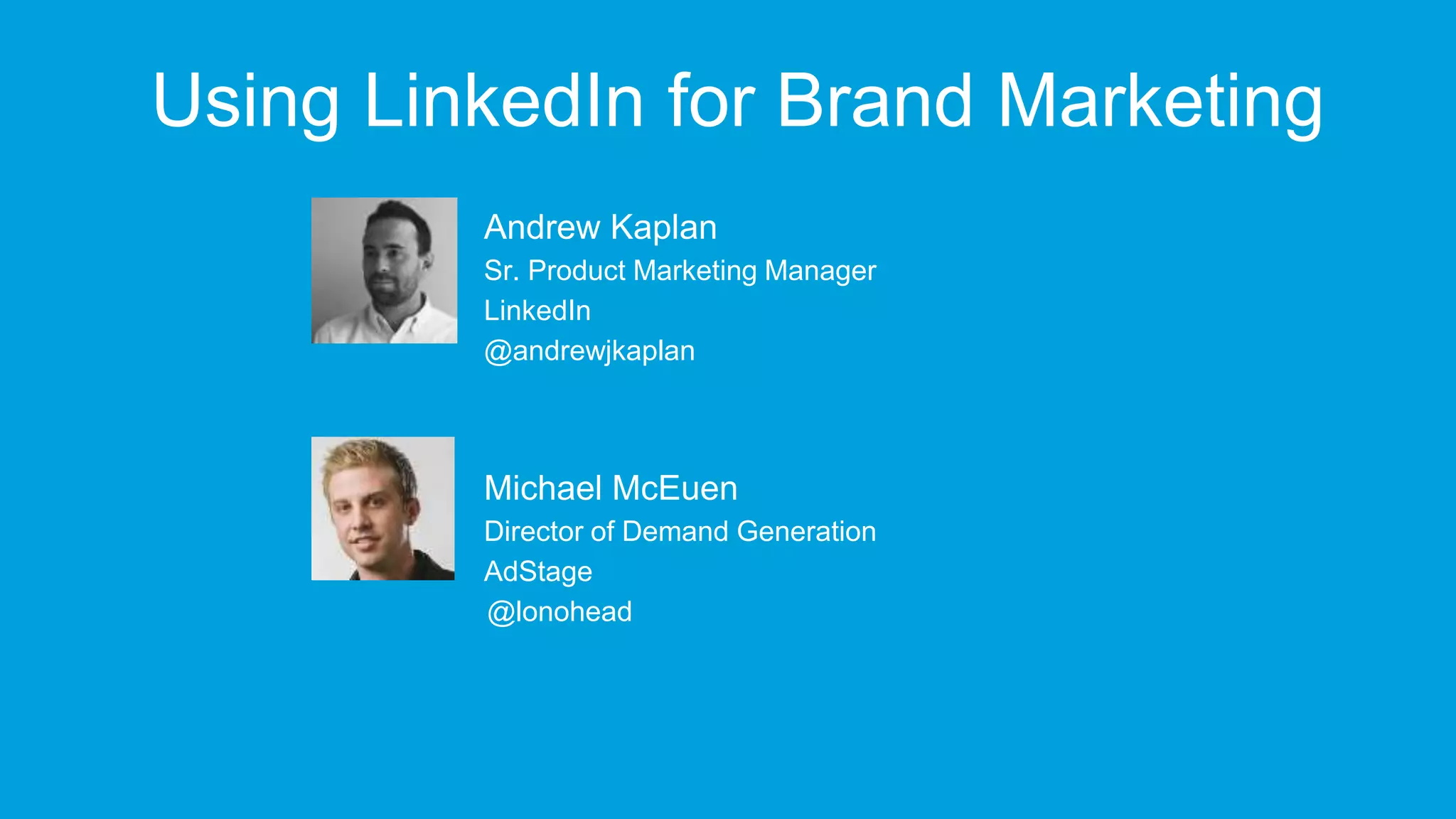 Using LinkedIn for Brand Marketing

Andrew Kaplan
Sr. Product Marketing Manager
LinkedIn
@andrewjkaplan

Michael McEuen
Director of Demand Generation
AdStage
@lonohead